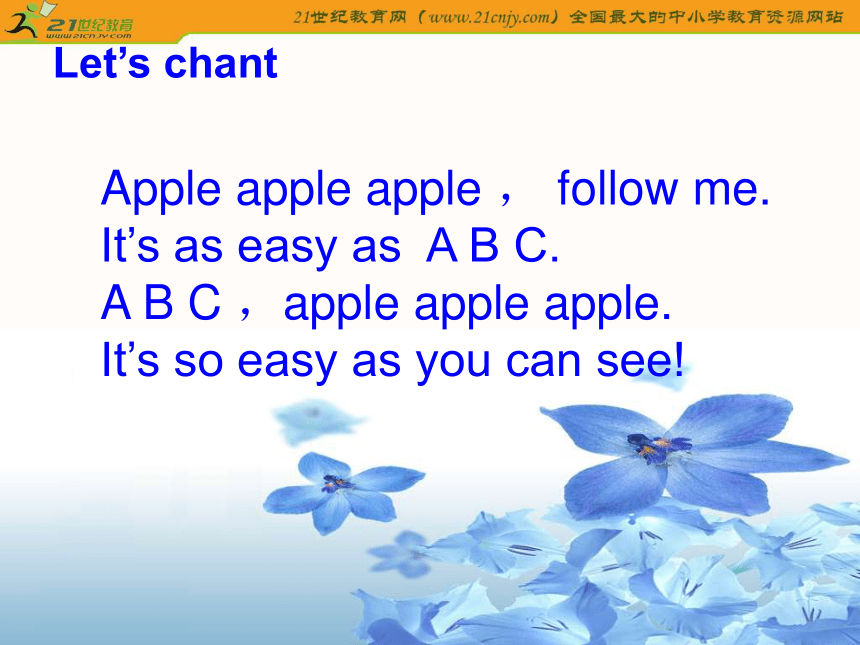 21世纪教育
www.21cnjy.com

21世纪教育网（www.21cnjy.com）全国最大的中小学教育资源网站

Let’s chant

Apple apple apple， follow me.
It’s as easy as A B C.
A B C，apple apple apple.
It’s so easy as you can see!